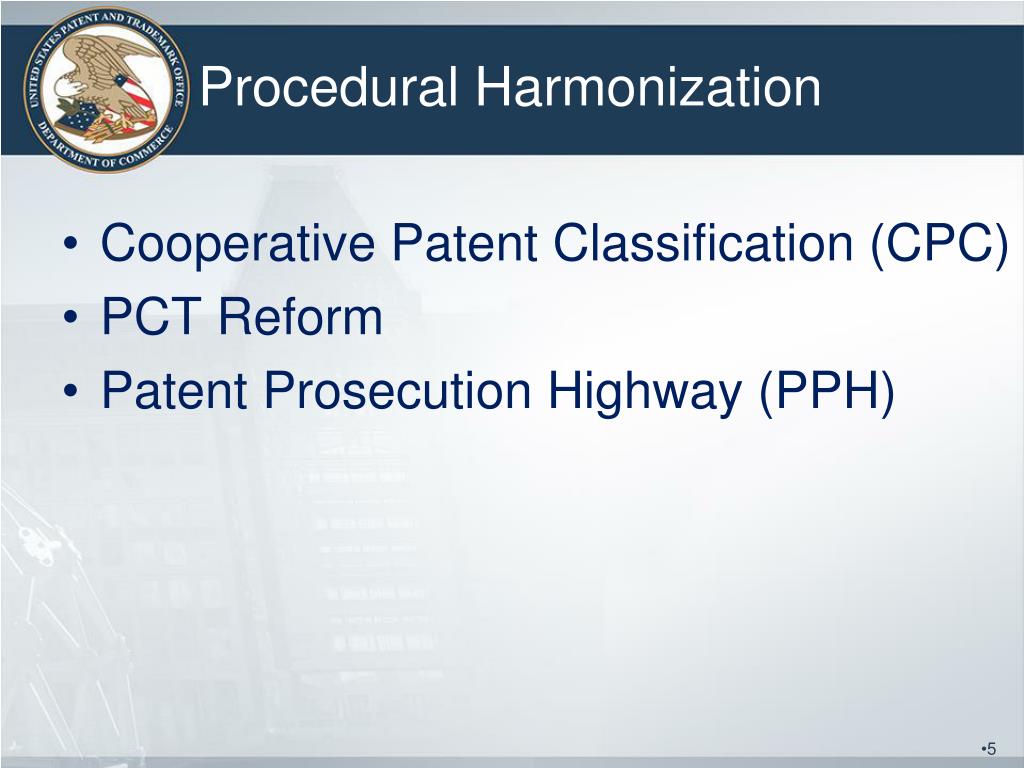 UNITED STATES PATENT AND TRADEMARK OFFICE
DEPARTMENT OF COMMERCE

Procedural Harmonization

• Cooperative Patent Classification (CPC)
• PCT Reform
• Patent Prosecution Highway (PPH)

•5